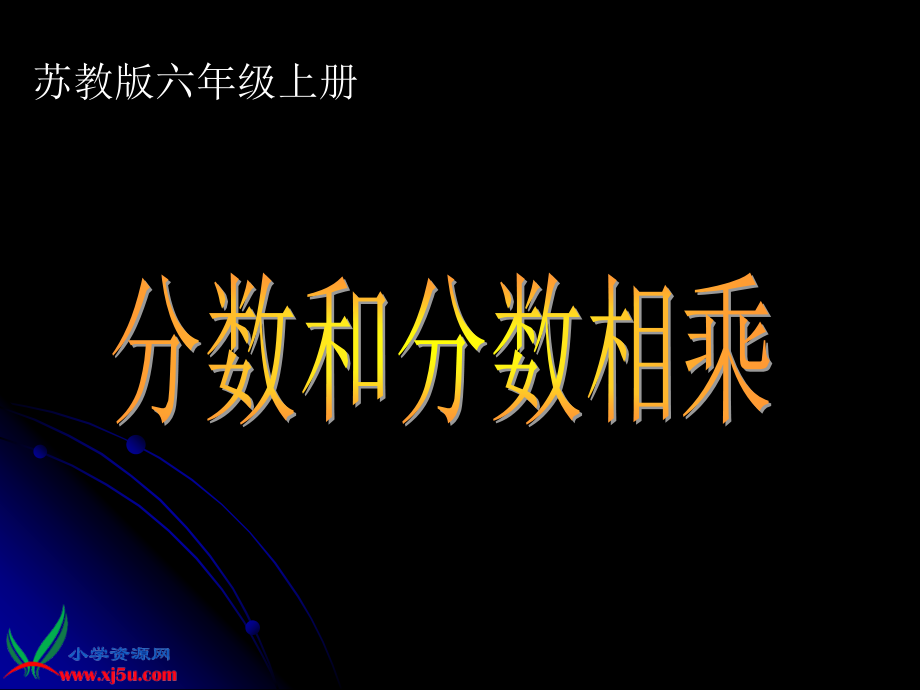 苏教版六年级上册

分数和分数相乘

小学资源网
www.xj5u.com